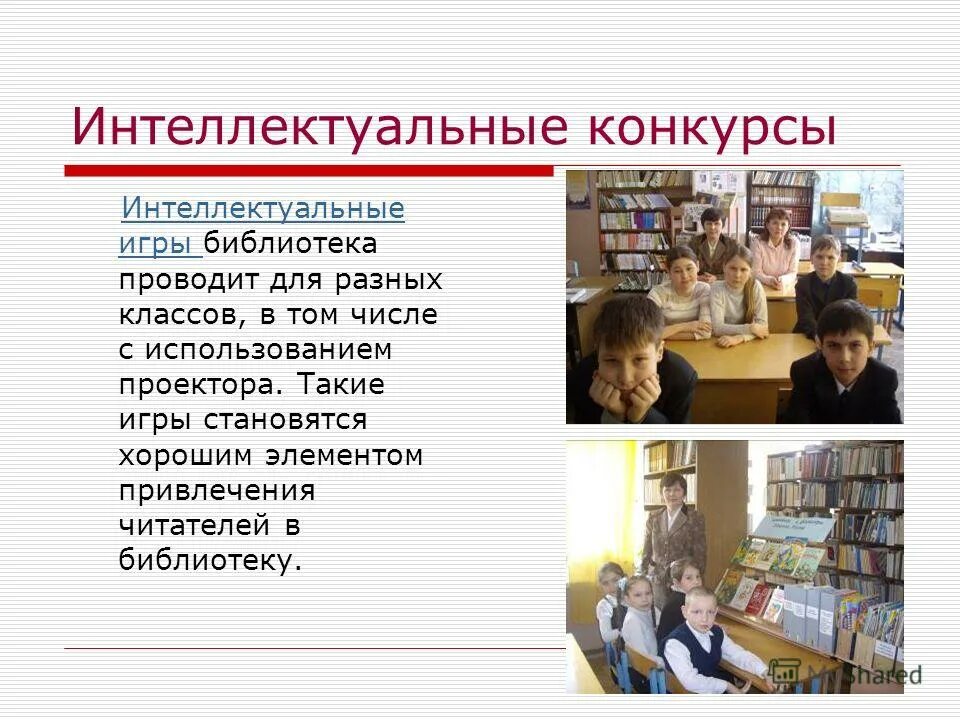 Интеллектуальные конкурсы

Интеллектуальные игры библиотека проводит для разных классов, в том числе с использованием проектора. Такие игры становятся хорошим элементом привлечения читателей в библиотеку.

MyShared